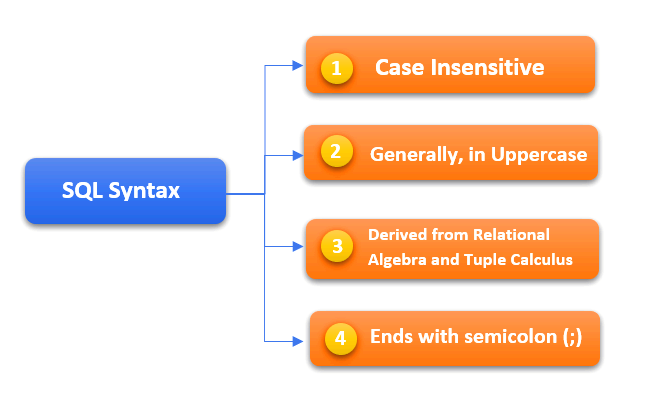 SQL Syntax

1 Case Insensitive

2 Generally, in Uppercase

3 Derived from Relational Algebra and Tuple Calculus

4 Ends with semicolon (;)